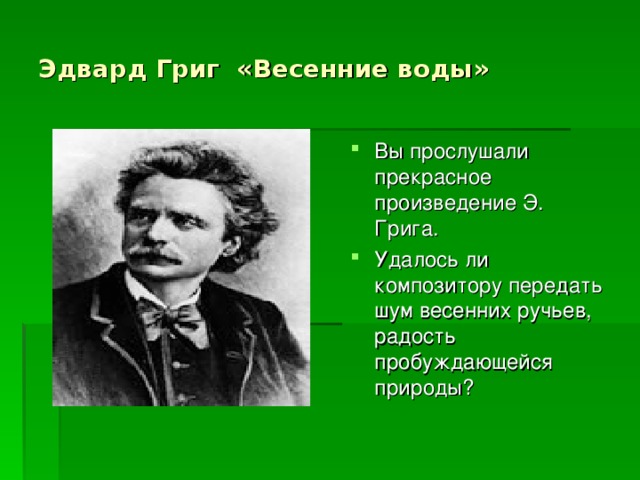 Эдвард Григ «Весенние воды»

Вы прослушали прекрасное произведение Э. Грига.

Удалось ли композитору передать шум весенних ручьев, радость пробуждающейся природы?